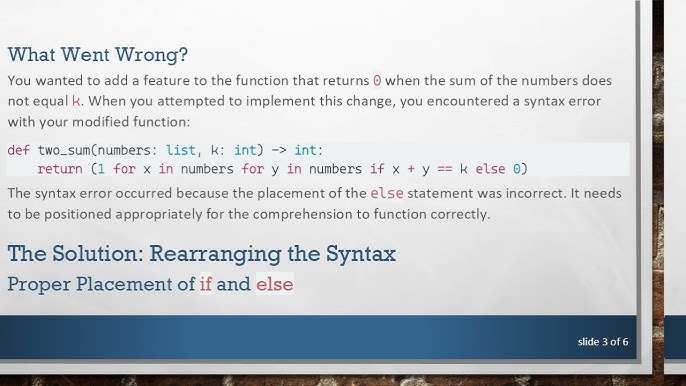 What Went Wrong?

You wanted to add a feature to the function that returns 0 when the sum of the numbers does not equal k. When you attempted to implement this change, you encountered a syntax error with your modified function:

def two_sum(numbers: list, k: int) -> int:
    return (1 for x in numbers for y in numbers if x + y == k else 0)

The syntax error occurred because the placement of the else statement was incorrect. It needs to be positioned appropriately for the comprehension to function correctly.

The Solution: Rearranging the Syntax

Proper Placement of if and else

slide 3 of 6